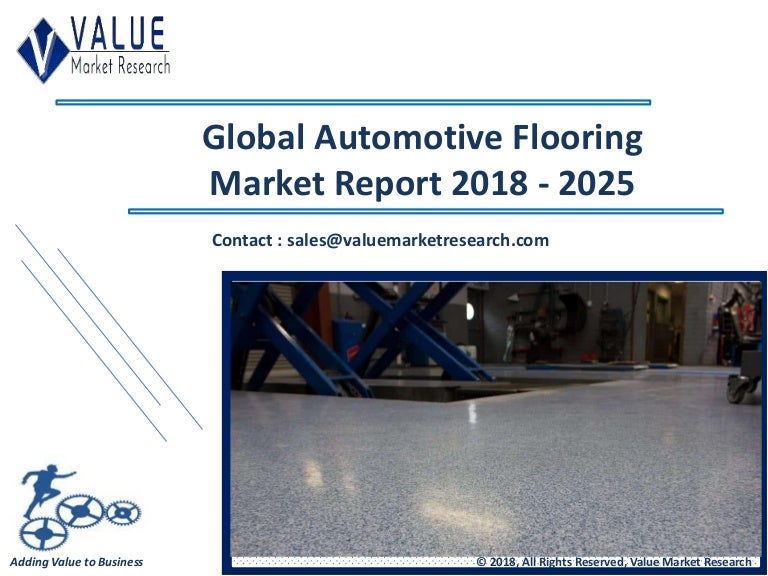 VALUE
Market Research

Global Automotive Flooring Market Report 2018 - 2025

Contact : sales@valuemarketresearch.com

Adding Value to Business

© 2018, All Rights Reserved, Value Market Research